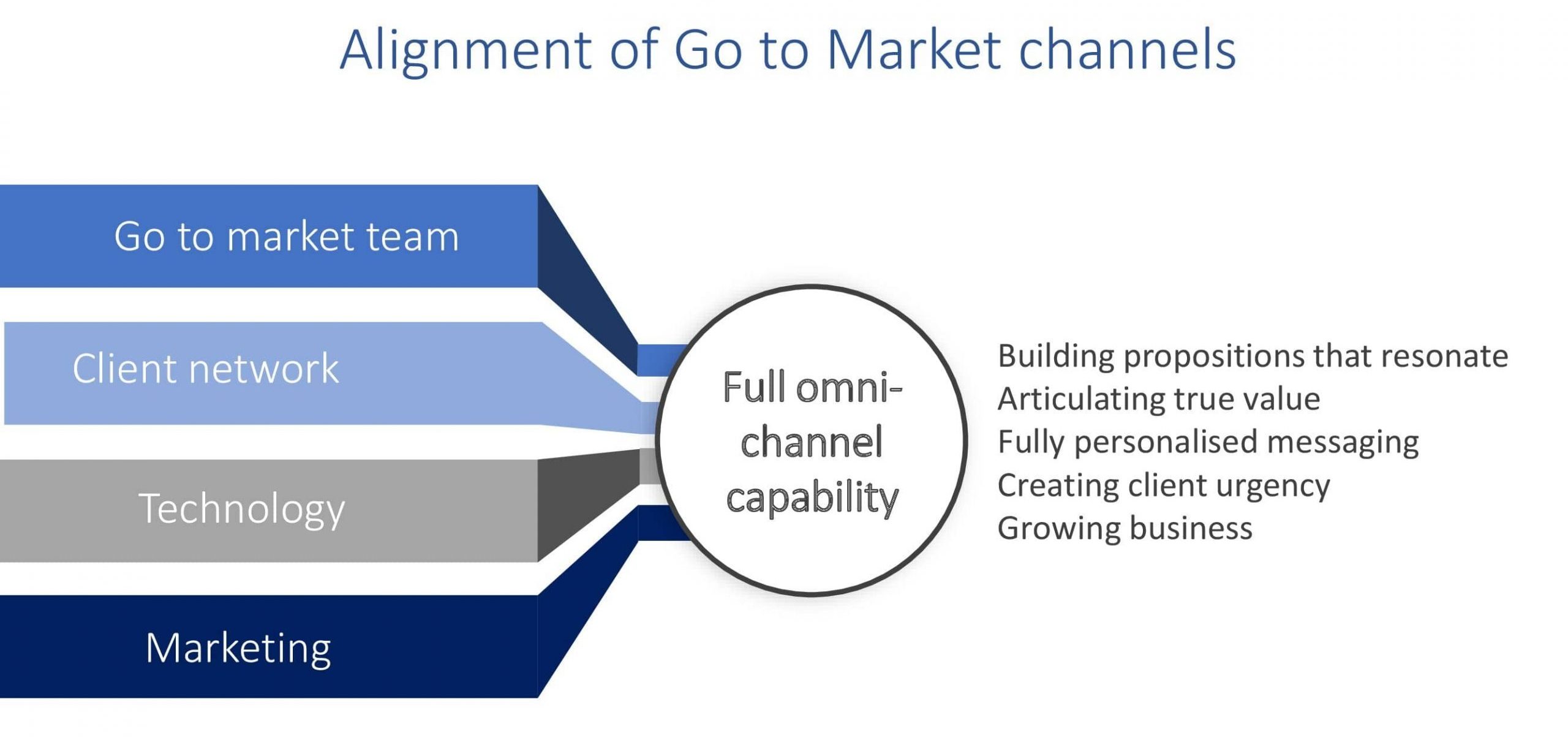 Alignment of Go to Market channels

Go to market team

Client network

Technology

Marketing

Full omni-channel capability

Building propositions that resonate
Articulating true value
Fully personalised messaging
Creating client urgency
Growing business